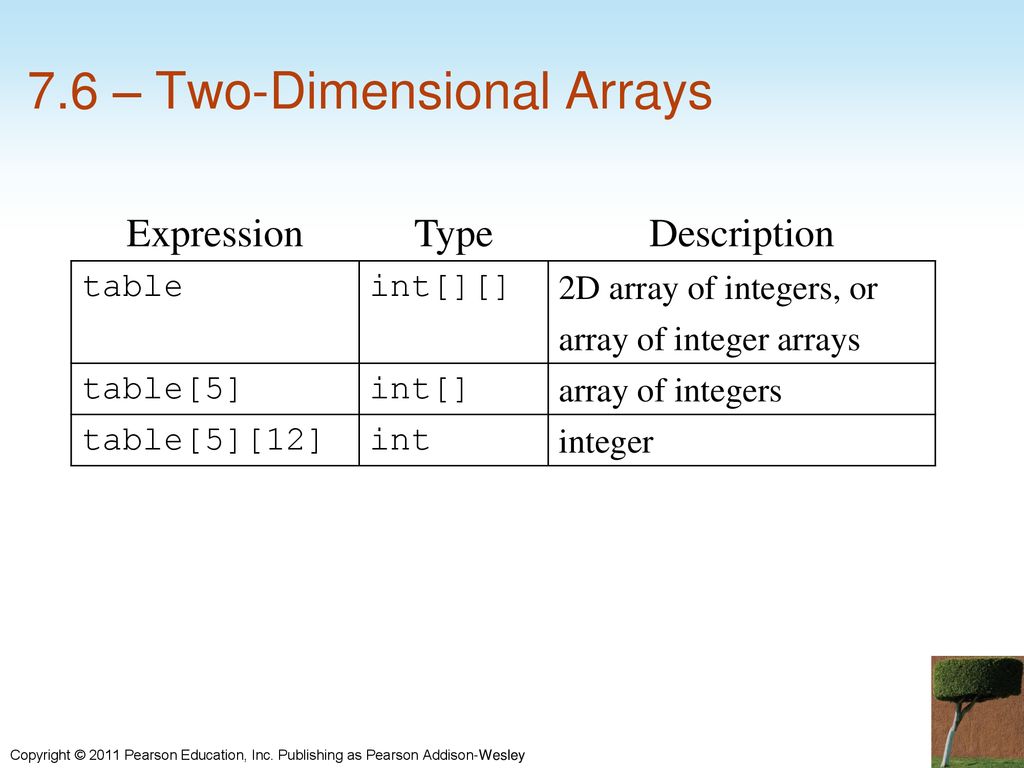 7.6 – Two-Dimensional Arrays

| Expression | Type | Description |
|---|---|---|
| table | int[][] | 2D array of integers, or array of integer arrays |
| table[5] | int[] | array of integers |
| table[5][12] | int | integer |

Copyright © 2011 Pearson Education, Inc. Publishing as Pearson Addison-Wesley